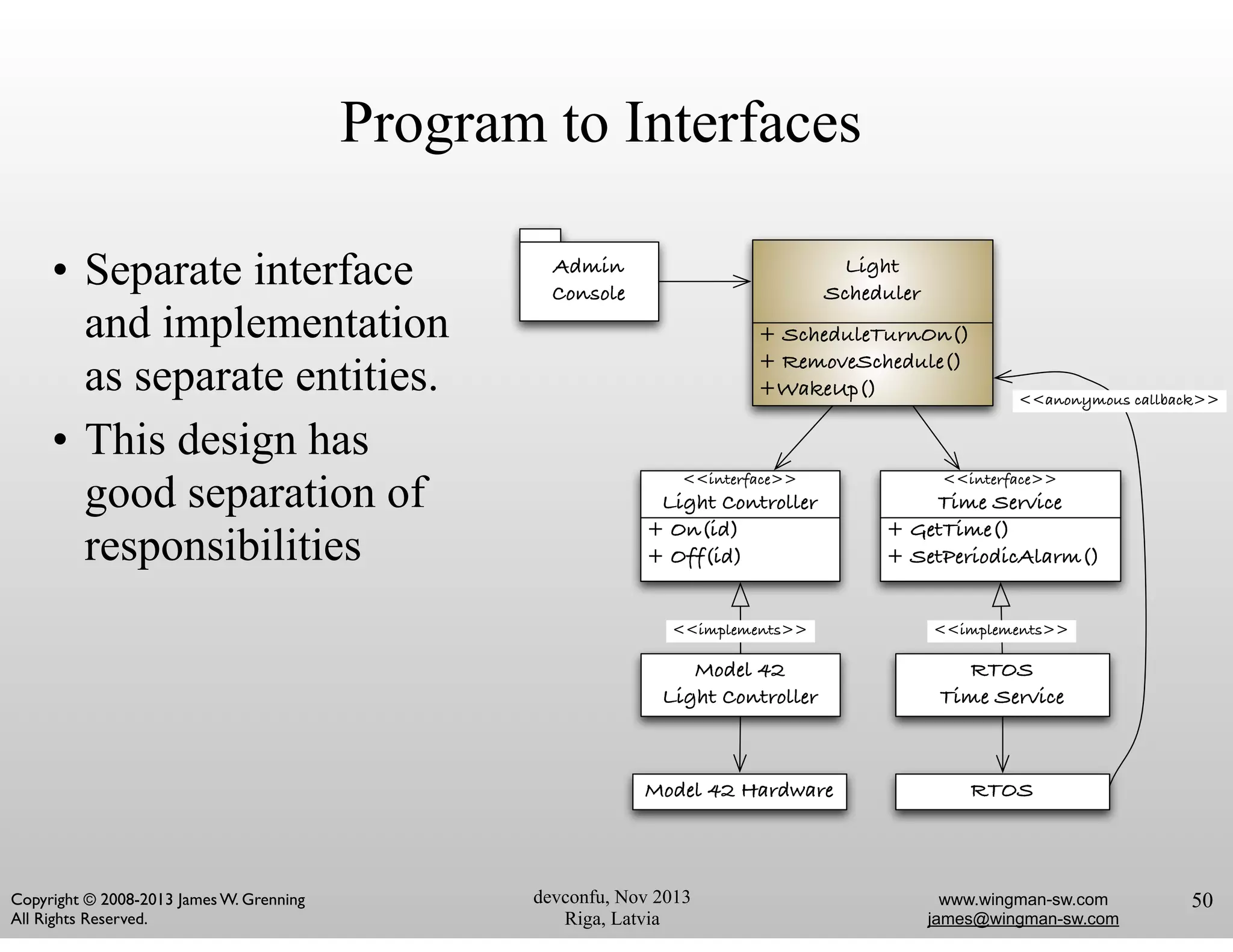 Program to Interfaces

• Separate interface and implementation as separate entities.

• This design has good separation of responsibilities

Admin Console

Light Scheduler

+ ScheduleTurnOn()
+ RemoveSchedule()
+WakeUp()

<<anonymous callback>>

<<interface>>
Light Controller

+ On(id)
+ Off(id)

<<interface>>
Time Service

+ GetTime()
+ SetPeriodicAlarm()

<<implements>>

<<implements>>

Model 42 Light Controller

RTOS Time Service

Model 42 Hardware

RTOS

Copyright © 2008-2013 James W. Grenning
All Rights Reserved.

devconfu, Nov 2013
Riga, Latvia

www.wingman-sw.com
james@wingman-sw.com

50